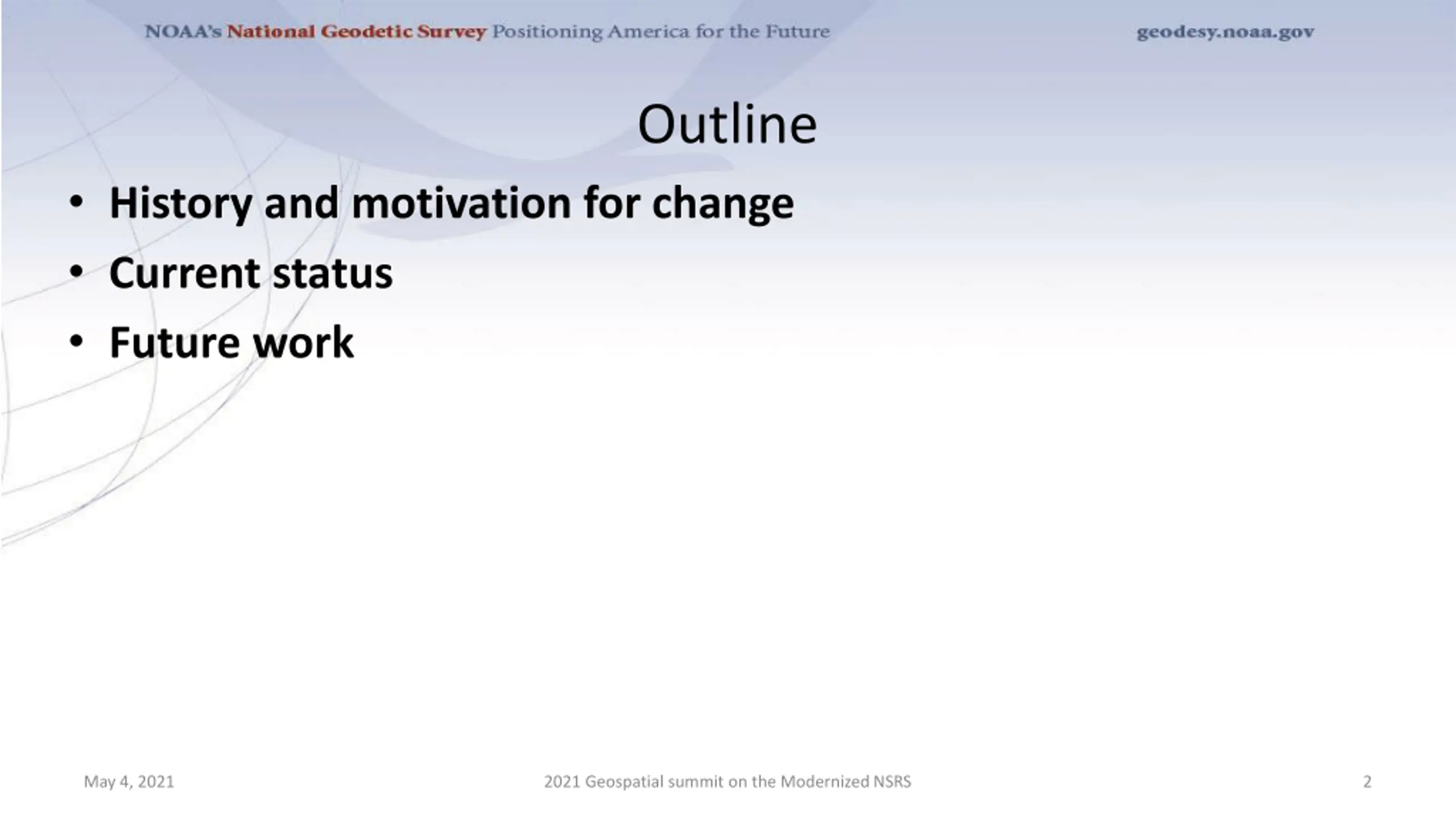 NOAA's National Geodetic Survey Positioning America for the Future

geodesy.noaa.gov

Outline

• History and motivation for change
• Current status
• Future work

May 4, 2021

2021 Geospatial summit on the Modernized NSRS

2